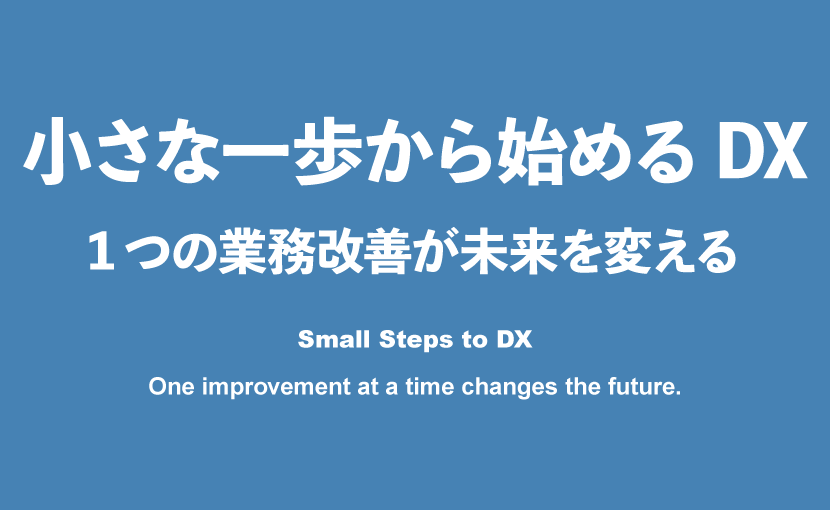 小さな一歩から始める DX

１つの業務改善が未来を変える

Small Steps to DX

One improvement at a time changes the future.